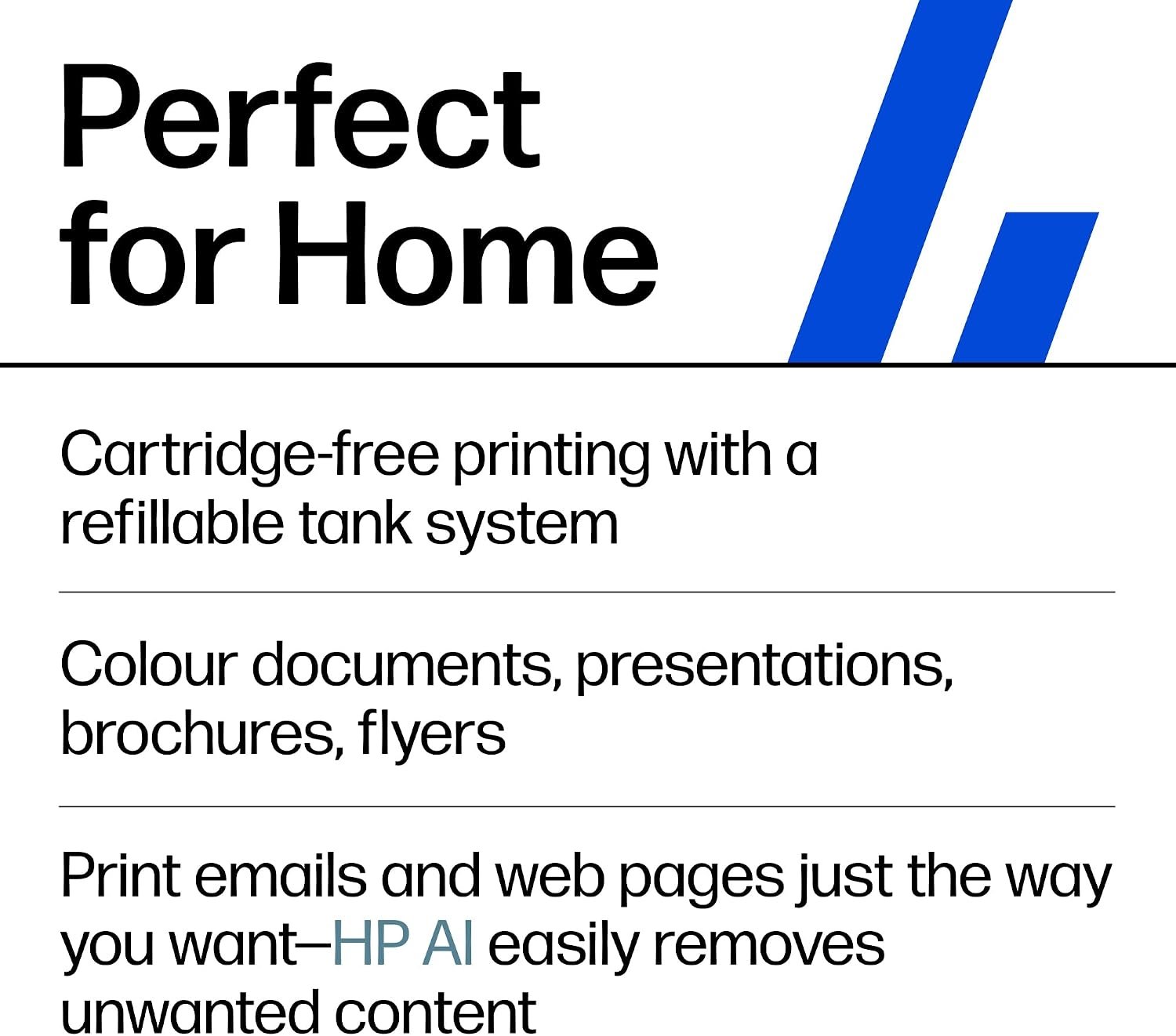 Perfect for Home

Cartridge-free printing with a refillable tank system

Colour documents, presentations, brochures, flyers

Print emails and web pages just the way you want—HP AI easily removes unwanted content